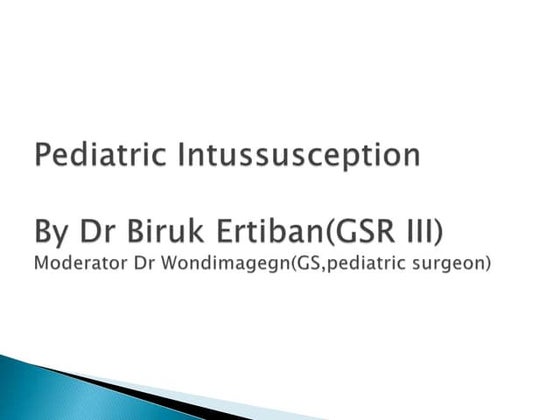 Pediatric Intussusception

By Dr Biruk Ertiban(GSR III)
Moderator Dr Wondimagegn(GS,pediatric surgeon)